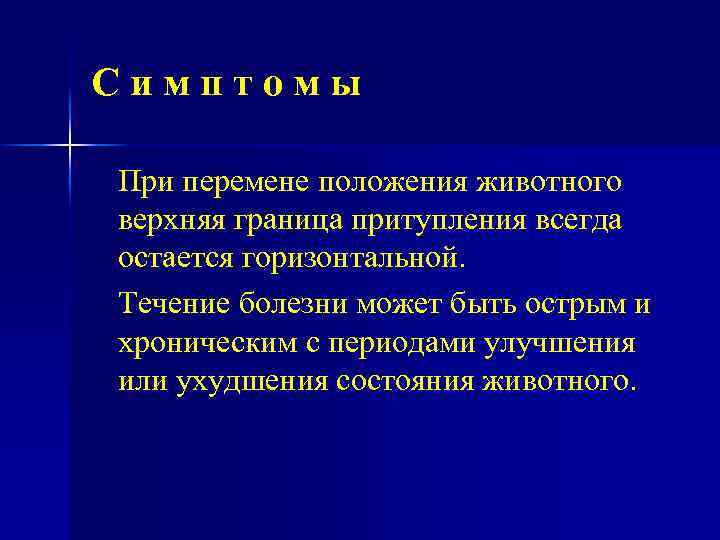 С и м п т о м ы

При перемене положения животного верхняя граница притупления всегда остается горизонтальной.

Течение болезни может быть острым и хроническим с периодами улучшения или ухудшения состояния животного.